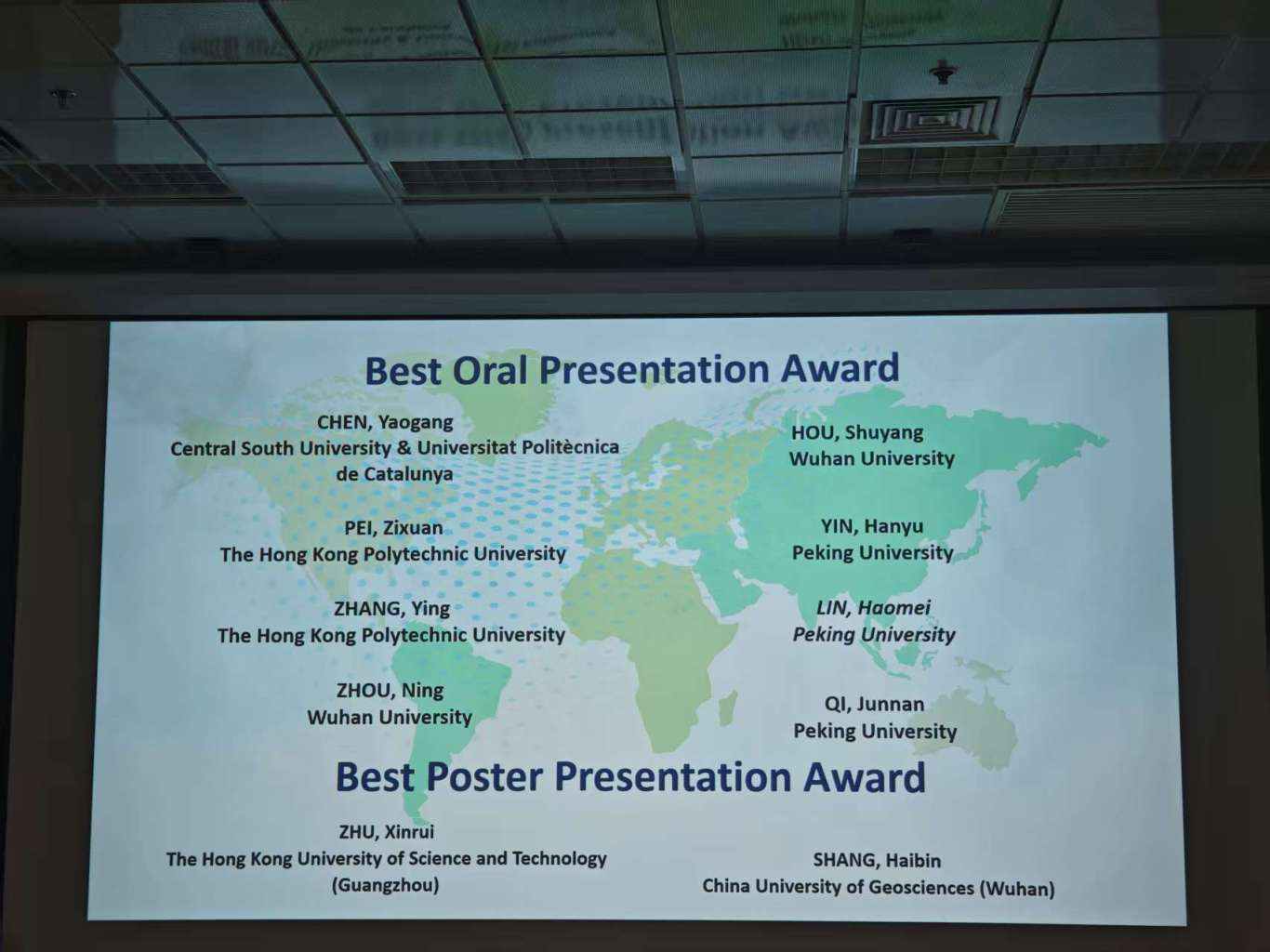 Best Oral Presentation Award

CHEN, Yaogang
Central South University & Universitat Politècnica de Catalunya

PEI, Zixuan
The Hong Kong Polytechnic University

ZHANG, Ying
The Hong Kong Polytechnic University

ZHOU, Ning
Wuhan University

HOU, Shuyang
Wuhan University

YIN, Hanyu
Peking University

LIN, Haomei
Peking University

QI, Junnan
Peking University

Best Poster Presentation Award

ZHU, Xinrui
The Hong Kong University of Science and Technology (Guangzhou)

SHANG, Haibin
China University of Geosciences (Wuhan)